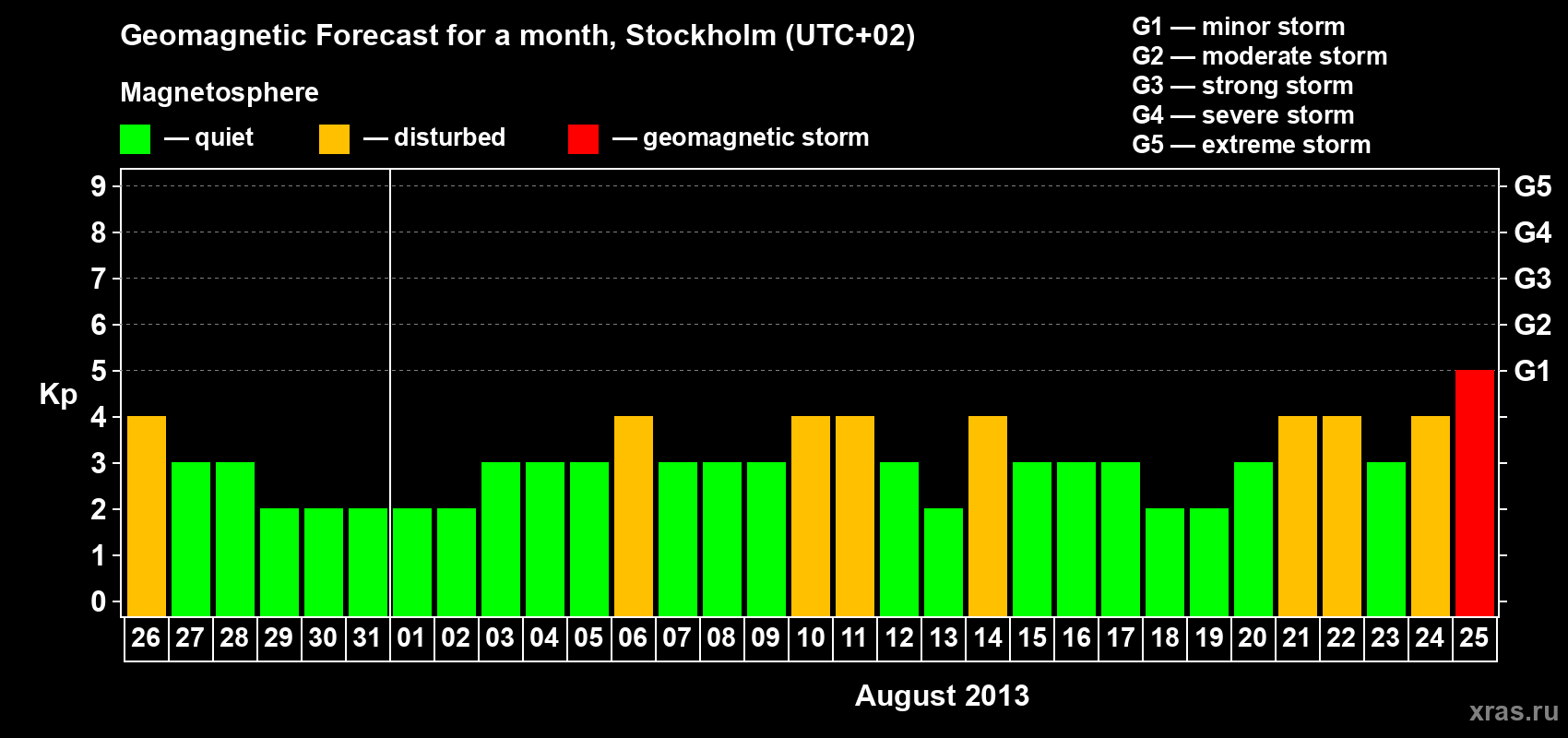 Geomagnetic Forecast for a month, Stockholm (UTC+02)

Magnetosphere

— quiet — disturbed — geomagnetic storm

G1 — minor storm
G2 — moderate storm
G3 — strong storm
G4 — severe storm
G5 — extreme storm

Kp

9
8
7
6
5
4
3
2
1
0

G5
G4
G3
G2
G1

26 27 28 29 30 31 01 02 03 04 05 06 07 08 09 10 11 12 13 14 15 16 17 18 19 20 21 22 23 24 25

August 2013

xras.ru